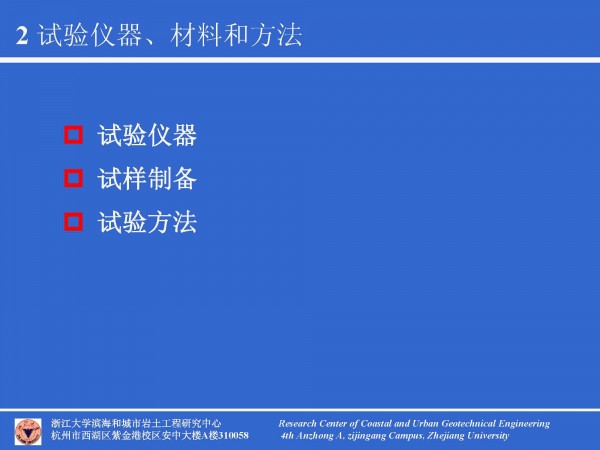 2 试验仪器、材料和方法

试验仪器

试样制备

试验方法

浙江大学滨海和城市岩土工程研究中心
杭州市西湖区紫金港校区安中大楼A楼310058

Research Center of Coastal and Urban Geotechnical Engineering
4th Anzhong A, zijingang Campus, Zhejiang University